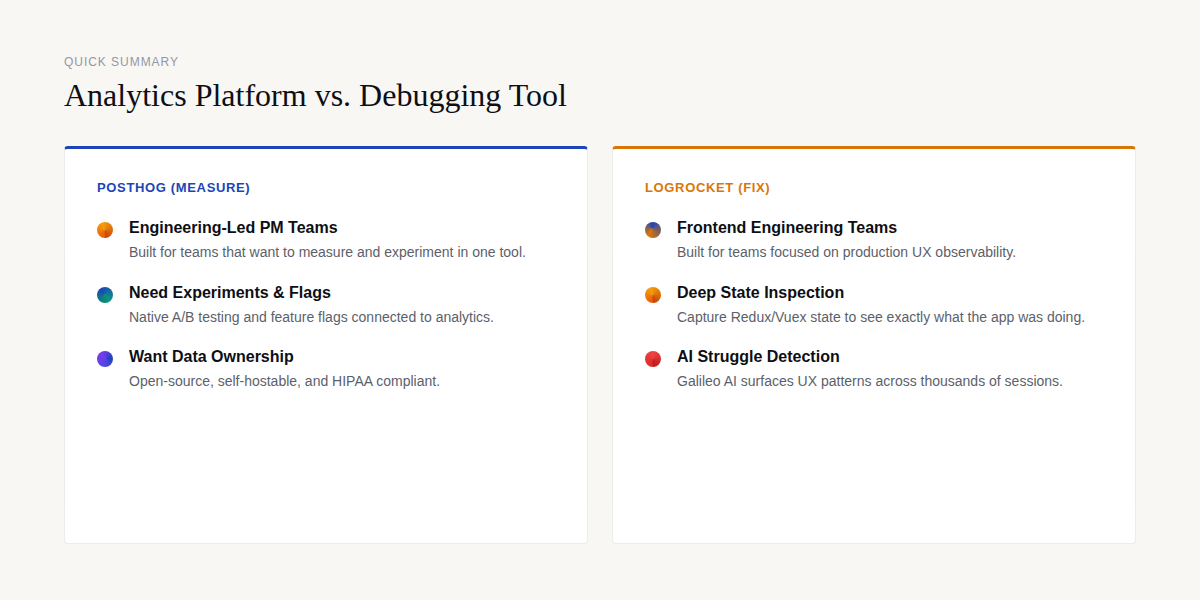 QUICK SUMMARY

Analytics Platform vs. Debugging Tool

POSTHOG (MEASURE)

Engineering-Led PM Teams
Built for teams that want to measure and experiment in one tool.

Need Experiments & Flags
Native A/B testing and feature flags connected to analytics.

Want Data Ownership
Open-source, self-hostable, and HIPAA compliant.

LOGROCKET (FIX)

Frontend Engineering Teams
Built for teams focused on production UX observability.

Deep State Inspection
Capture Redux/Vuex state to see exactly what the app was doing.

AI Struggle Detection
Galileo AI surfaces UX patterns across thousands of sessions.